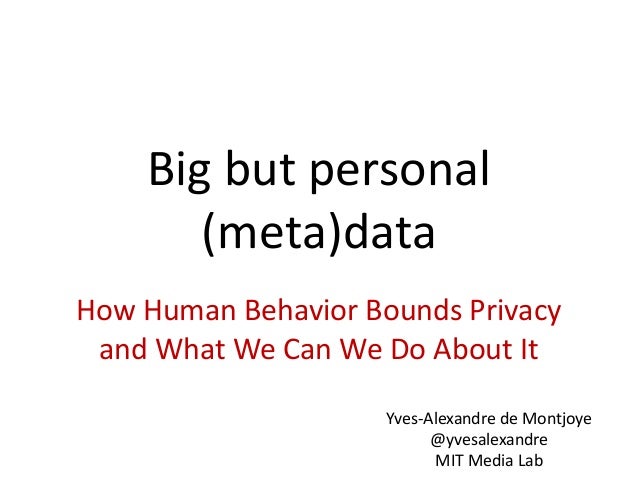 Big but personal (meta)data

How Human Behavior Bounds Privacy and What We Can We Do About It

Yves-Alexandre de Montjoye
@yvesalexandre
MIT Media Lab